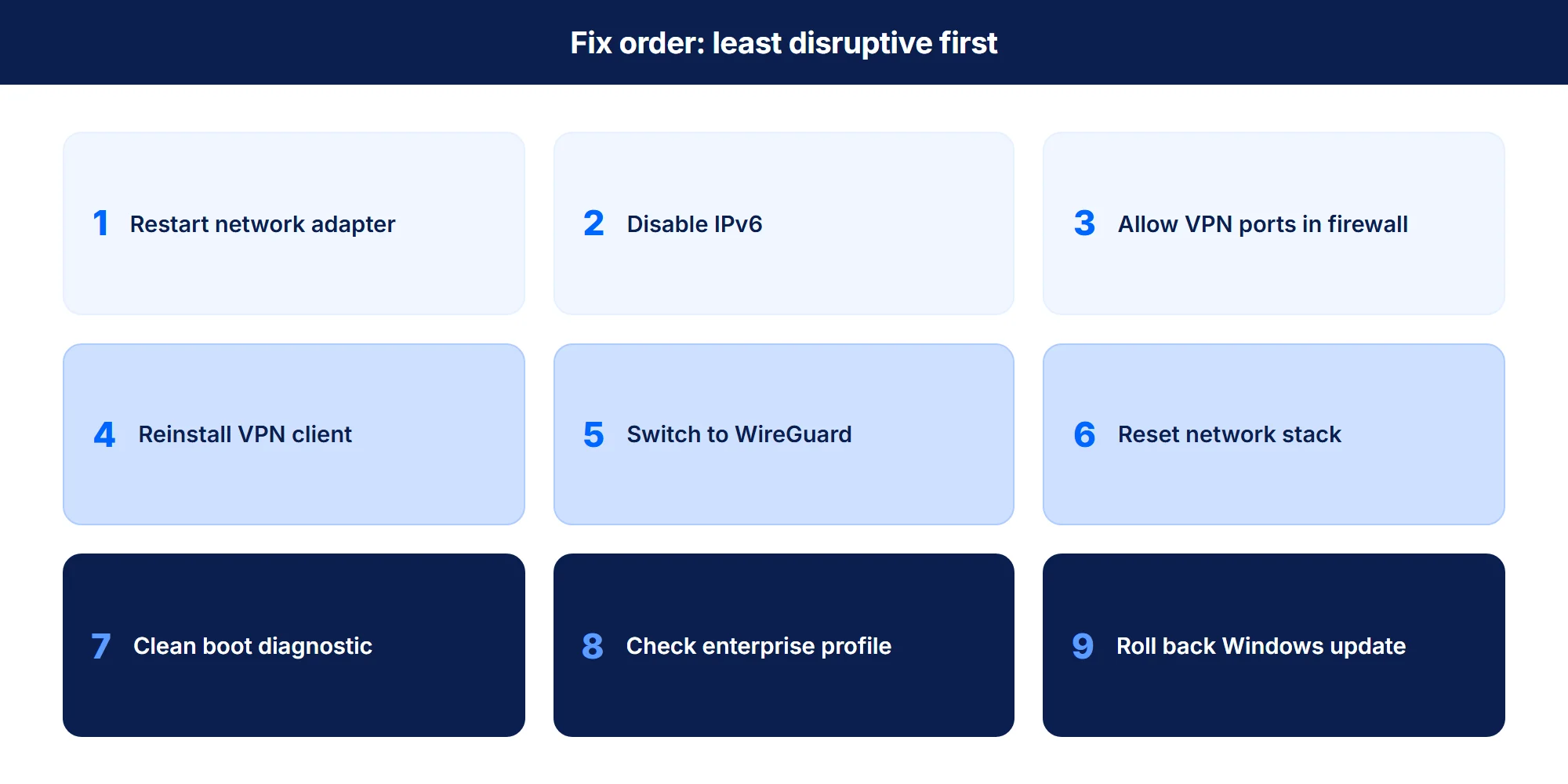 Fix order: least disruptive first

1 Restart network adapter

2 Disable IPv6

3 Allow VPN ports in firewall

4 Reinstall VPN client

5 Switch to WireGuard

6 Reset network stack

7 Clean boot diagnostic

8 Check enterprise profile

9 Roll back Windows update